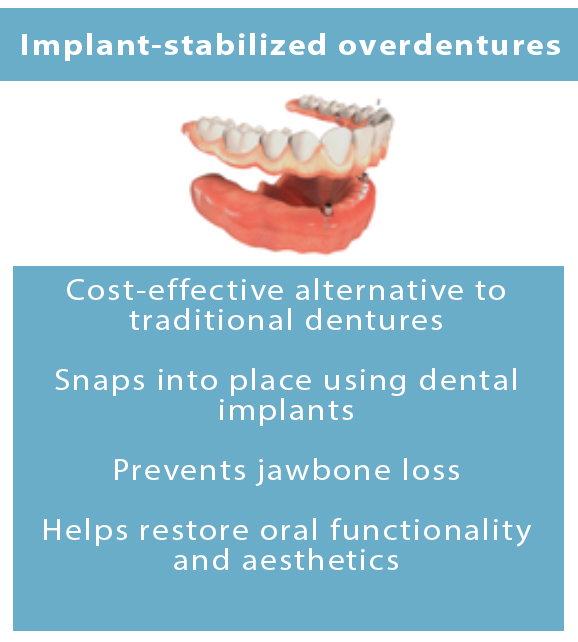 Implant-stabilized overdentures

Cost-effective alternative to traditional dentures

Snaps into place using dental implants

Prevents jawbone loss

Helps restore oral functionality and aesthetics